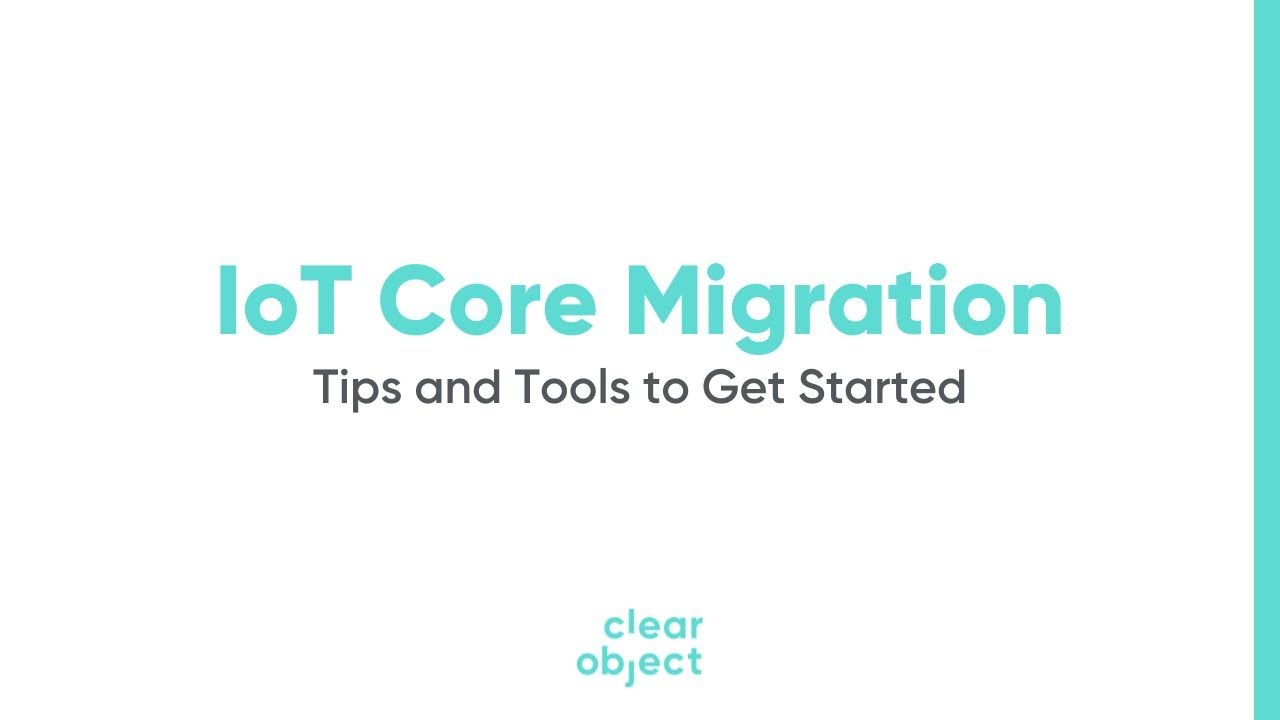 IoT Core Migration
Tips and Tools to Get Started

clear
object